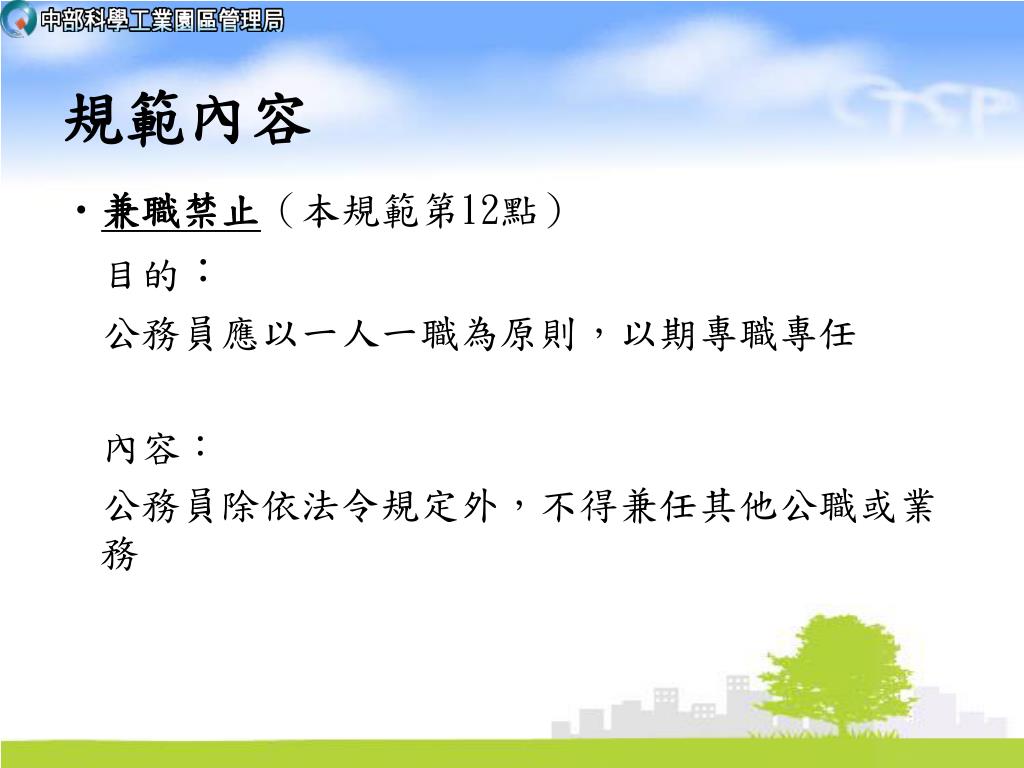 中部科學工業園區管理局

CTSP

規範內容

• 兼職禁止（本規範第12點）

目的：

公務員應以一人一職為原則，以期專職專任

內容：

公務員除依法令規定外，不得兼任其他公職或業務